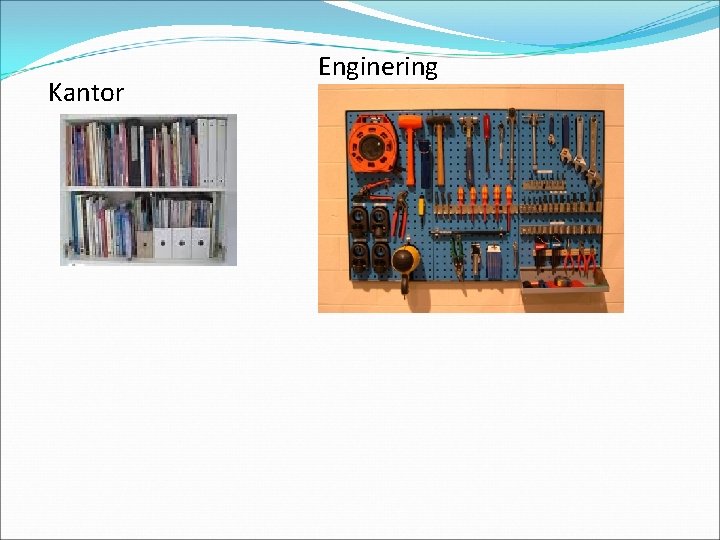 Kantor

Enginering